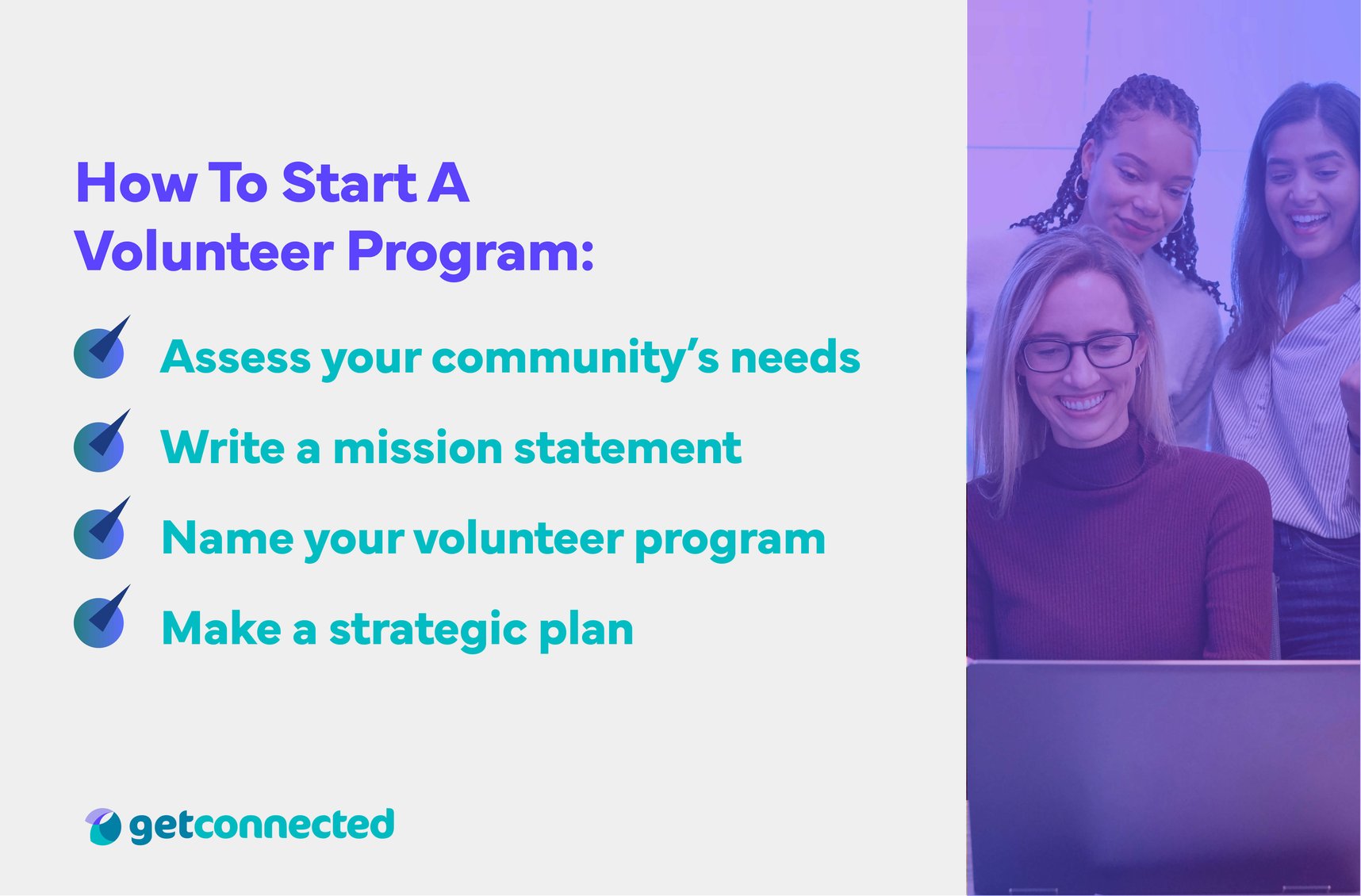 How To Start A Volunteer Program:

Assess your community's needs

Write a mission statement

Name your volunteer program

Make a strategic plan

getconnected